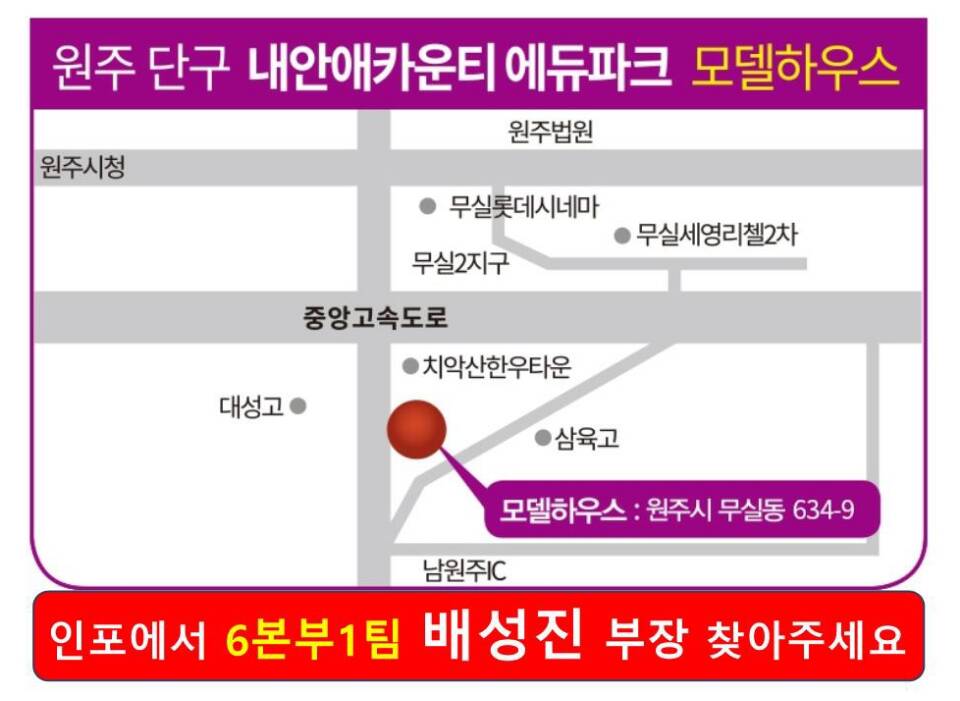 원주 단구 내안애카운티 에듀파크 모델하우스

원주법원
원주시청
무실롯데시네마
무실세영리첼2차
무실2지구
중앙고속도로
치악산한우타운
대성고
삼육고
모델하우스 : 원주시 무실동 634-9
남원주IC

인포에서 6본부1팀 배성진 부장 찾아주세요